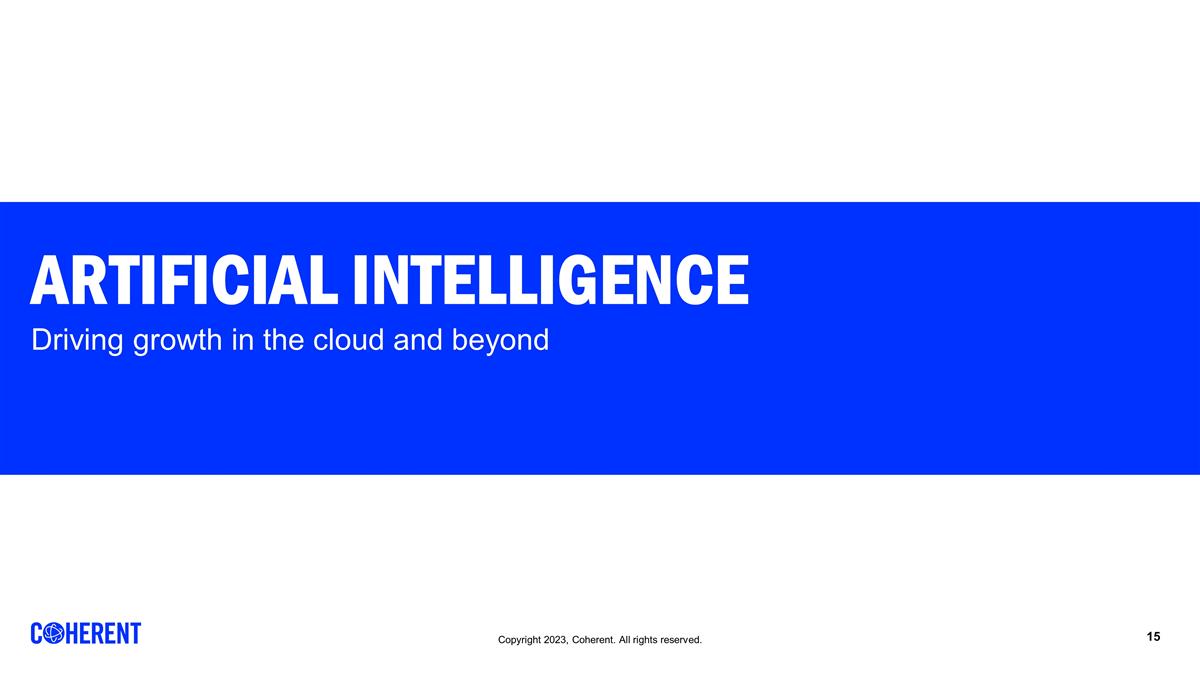 ARTIFICIAL INTELLIGENCE

Driving growth in the cloud and beyond

COHERENT

Copyright 2023, Coherent. All rights reserved.

15